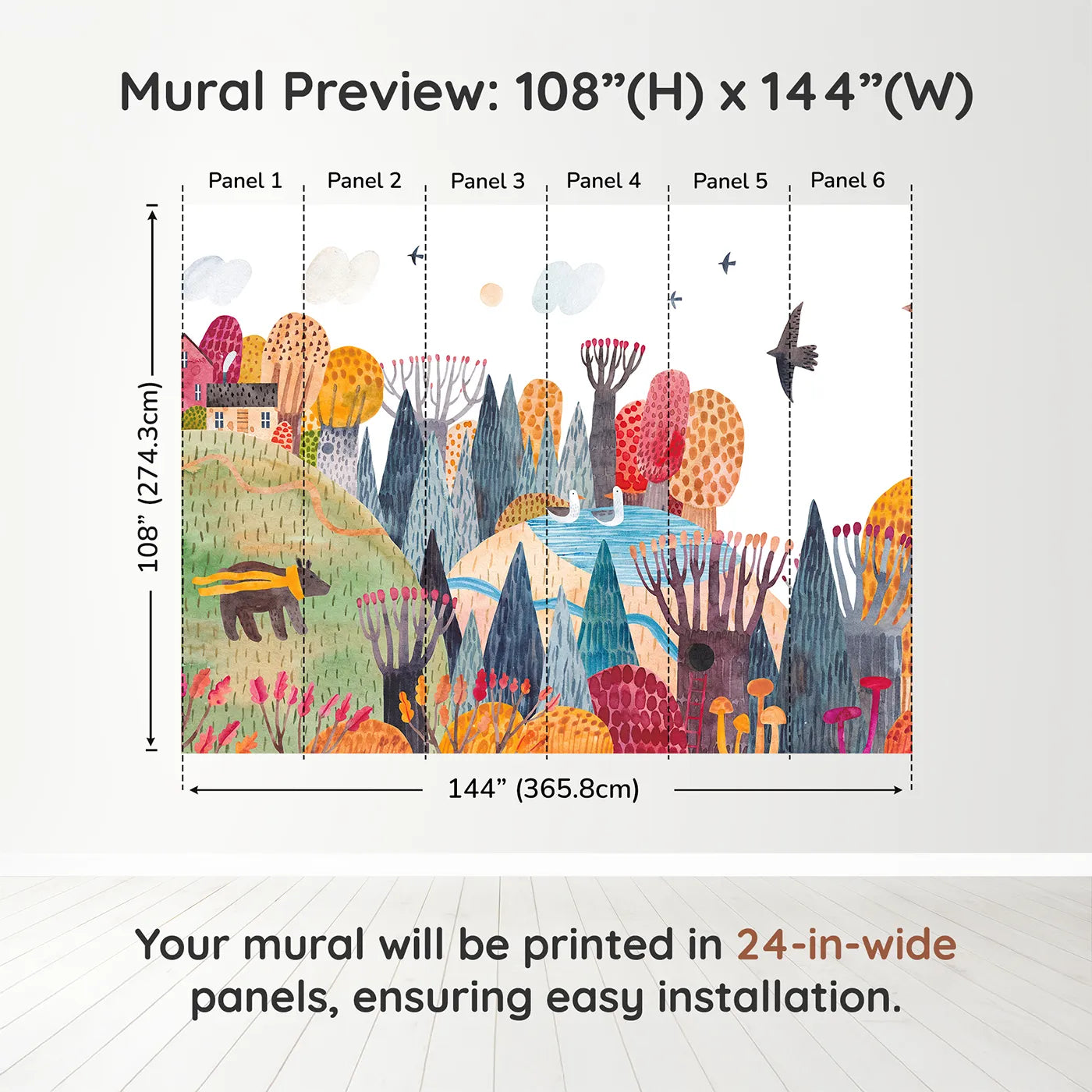 Mural Preview: 108”(H) x 144”(W)

Panel 1
Panel 2
Panel 3
Panel 4
Panel 5
Panel 6

108” (274.3cm)

144” (365.8cm)

Your mural will be printed in 24-in-wide panels, ensuring easy installation.